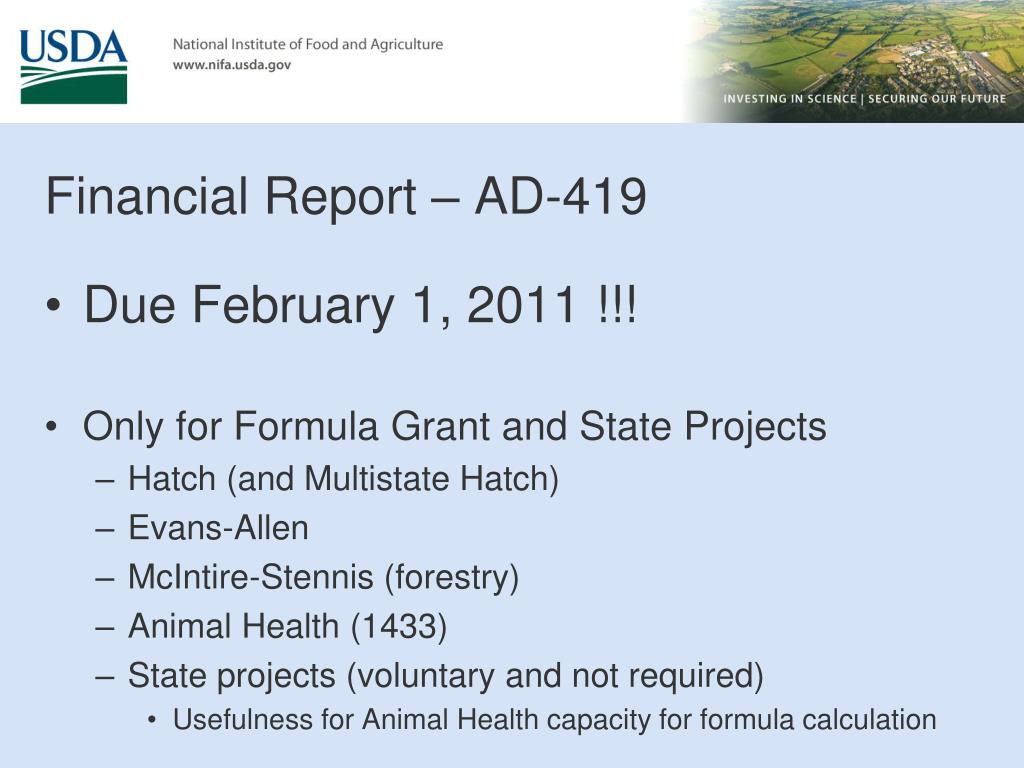 USDA

National Institute of Food and Agriculture
www.nifa.usda.gov

INVESTING IN SCIENCE | SECURING OUR FUTURE

Financial Report – AD-419

• Due February 1, 2011 !!!

• Only for Formula Grant and State Projects
– Hatch (and Multistate Hatch)
– Evans-Allen
– McIntire-Stennis (forestry)
– Animal Health (1433)
– State projects (voluntary and not required)
• Usefulness for Animal Health capacity for formula calculation